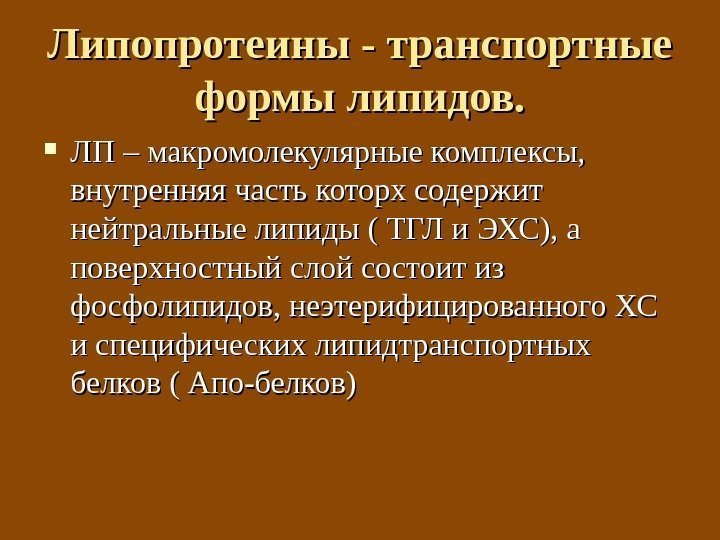 Липопротеины - транспортные формы липидов.

ЛП – макромолекулярные комплексы, внутренняя часть которх содержит нейтральные липиды ( ТГЛ и ЭХС), а поверхностный слой состоит из фосфолипидов, неэтерифицированного ХС и специфических липидтранспортных белков ( Апо-белков)